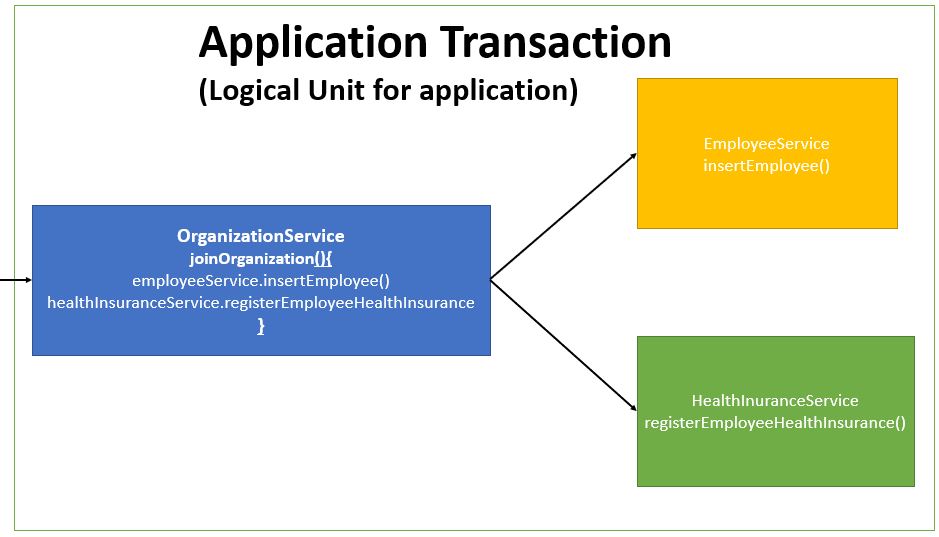 Application Transaction
(Logical Unit for application)

OrganizationService
joinOrganization(){
employeeService.insertEmployee()
healthInsuranceService.registerEmployeeHealthInsurance
}

EmployeeService
insertEmployee()

HealthInuranceService
registerEmployeeHealthInsurance()